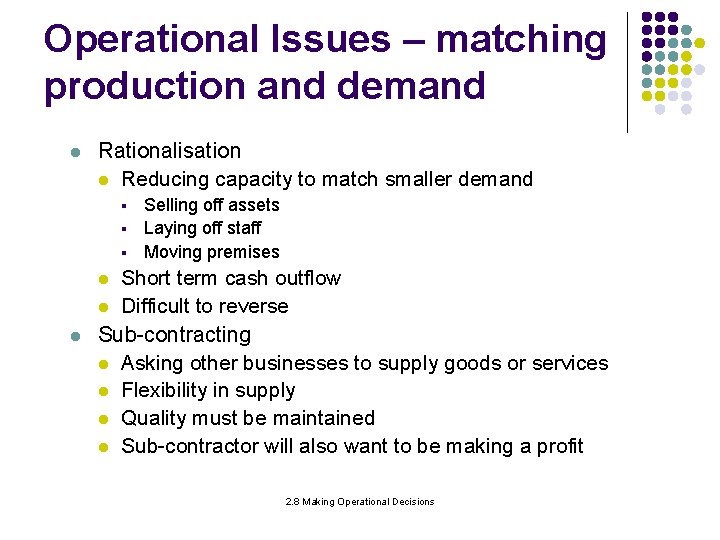 Operational Issues – matching production and demand

- Rationalisation
  - Reducing capacity to match smaller demand
    - Selling off assets
    - Laying off staff
    - Moving premises
  - Short term cash outflow
  - Difficult to reverse
- Sub-contracting
  - Asking other businesses to supply goods or services
  - Flexibility in supply
  - Quality must be maintained
  - Sub-contractor will also want to be making a profit

2.8 Making Operational Decisions